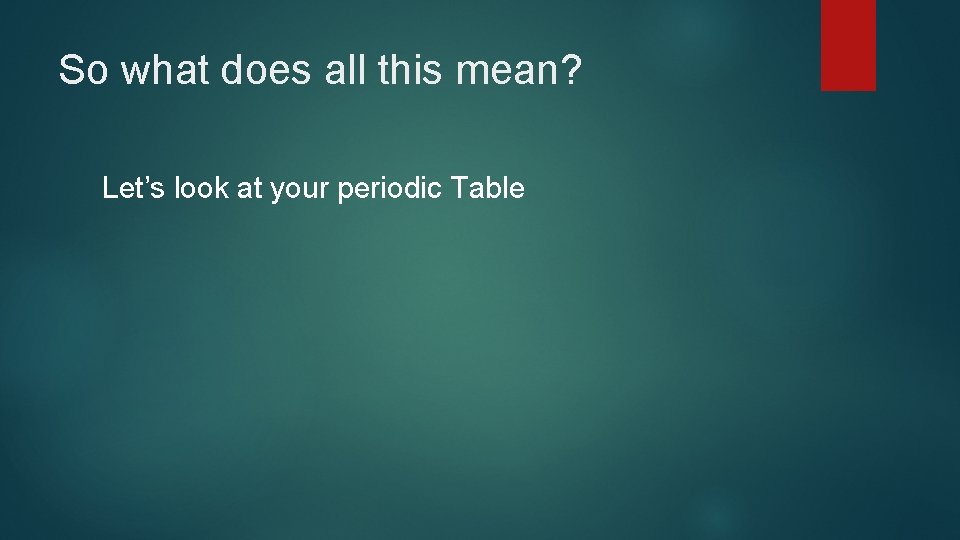 So what does all this mean?

Let’s look at your periodic Table